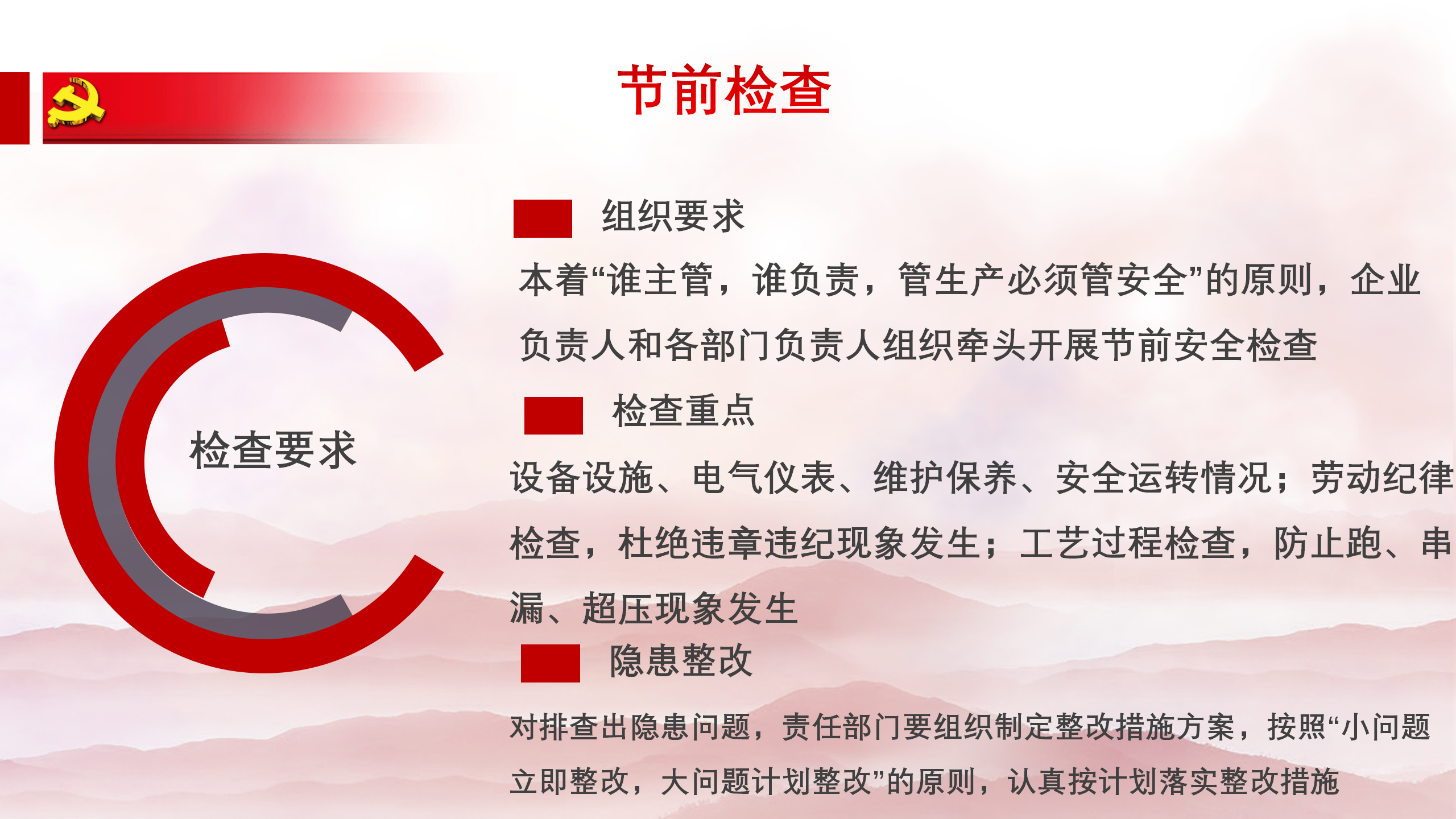 节前检查

检查要求

组织要求

本着“谁主管，谁负责，管生产必须管安全”的原则，企业负责人和各部门负责人组织牵头开展节前安全检查

检查重点

设备设施、电气仪表、维护保养、安全运转情况；劳动纪律检查，杜绝违章违纪现象发生；工艺过程检查，防止跑、串漏、超压现象发生

隐患整改

对排查出隐患问题，责任部门要组织制定整改措施方案，按照“小问题立即整改，大问题计划整改”的原则，认真按计划落实整改措施